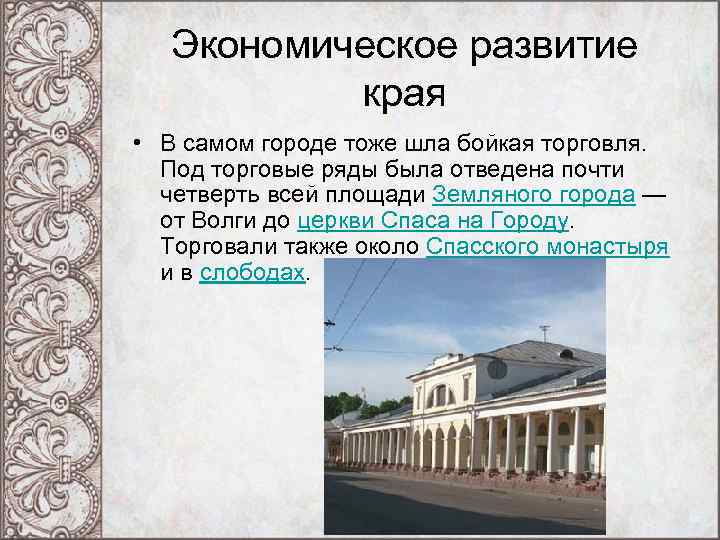 Экономическое развитие края

• В самом городе тоже шла бойкая торговля. Под торговые ряды была отведена почти четверть всей площади Земляного города — от Волги до церкви Спаса на Городу. Торговали также около Спасского монастыря и в слободах.